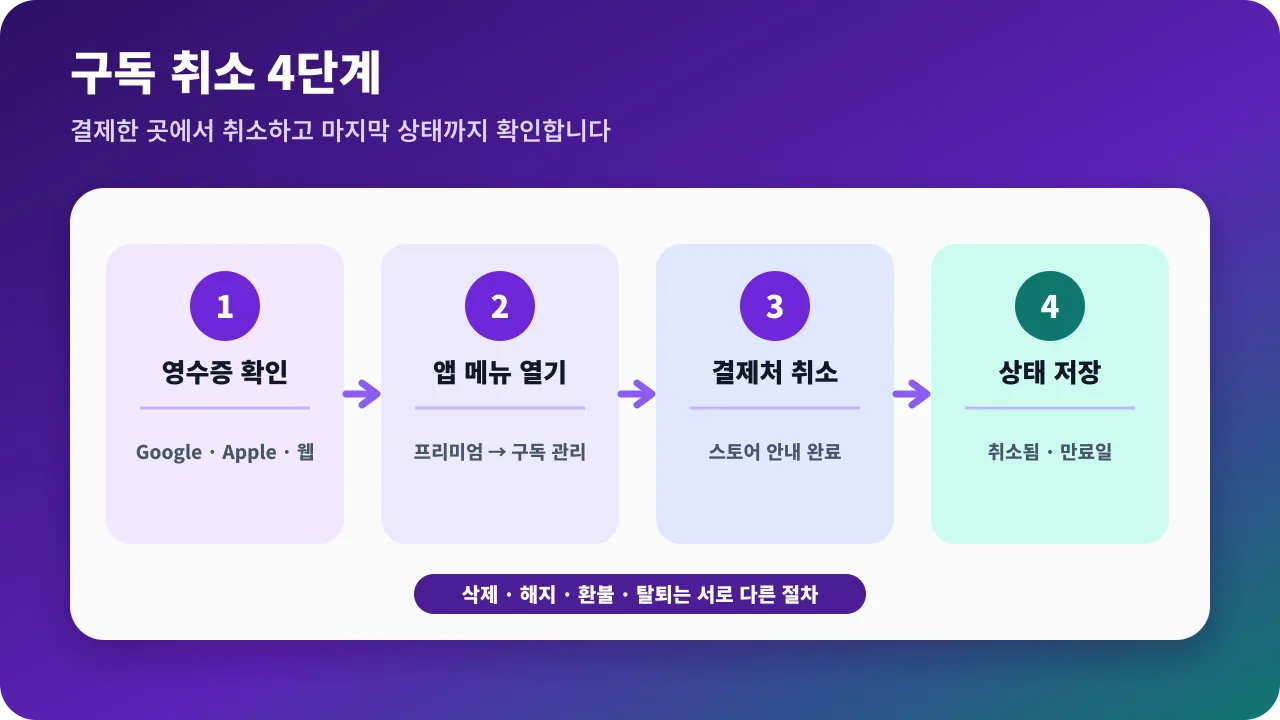 구독 취소 4단계

결제한 곳에서 취소하고 마지막 상태까지 확인합니다

1
영수증 확인
Google · Apple · 웹

2
앱 메뉴 열기
프리미엄 → 구독 관리

3
결제처 취소
스토어 안내 완료

4
상태 저장
취소됨 · 만료일

삭제 · 해지 · 환불 · 탈퇴는 서로 다른 절차